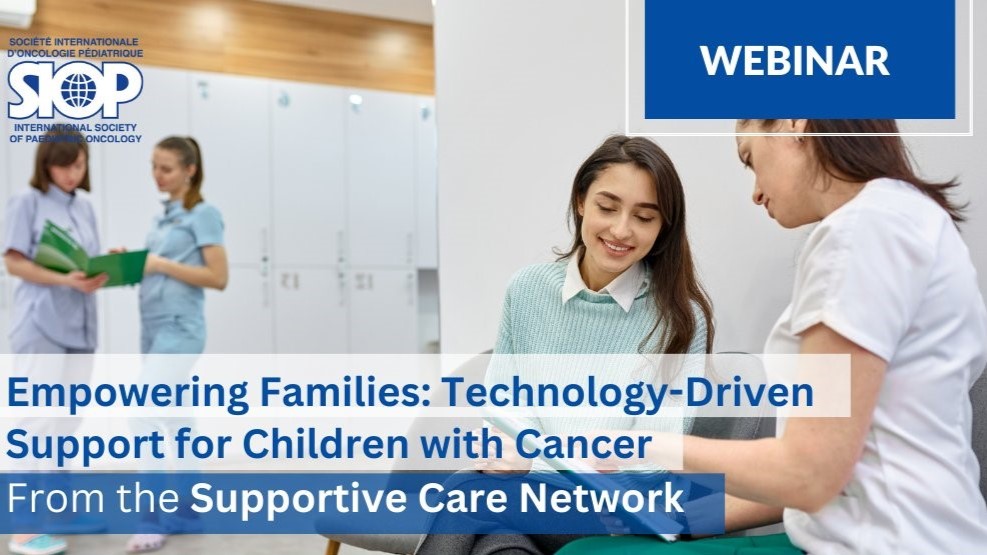 SOCIÉTÉ INTERNATIONALE D'ONCOLOGIE PÉDIATRIQUE
SIOP
INTERNATIONAL SOCIETY OF PAEDIATRIC ONCOLOGY

WEBINAR

Empowering Families: Technology-Driven Support for Children with Cancer

From the Supportive Care Network